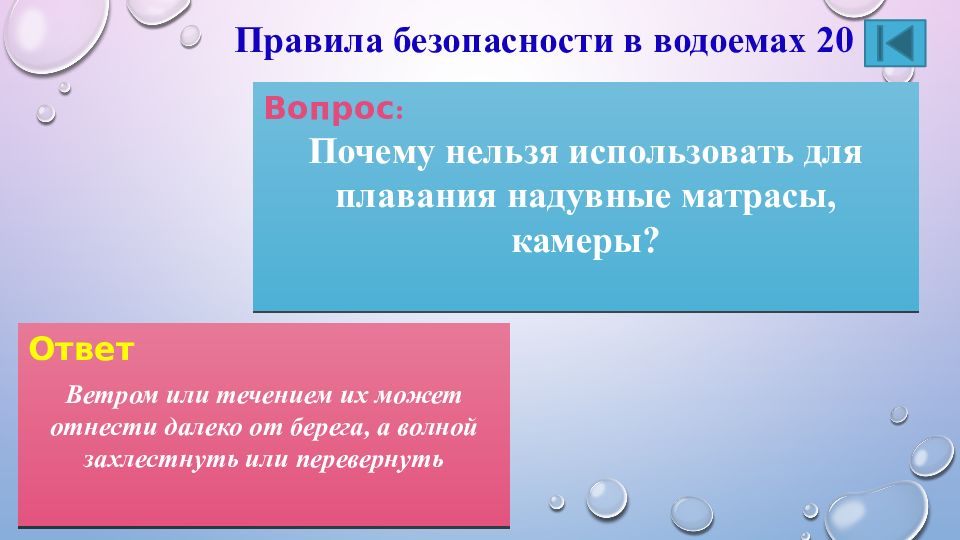 Правила безопасности в водоемах 20

Вопрос:

Почему нельзя использовать для плавания надувные матрасы, камеры?

Ответ

Ветром или течением их может отнести далеко от берега, а волной захлестнуть или перевернуть